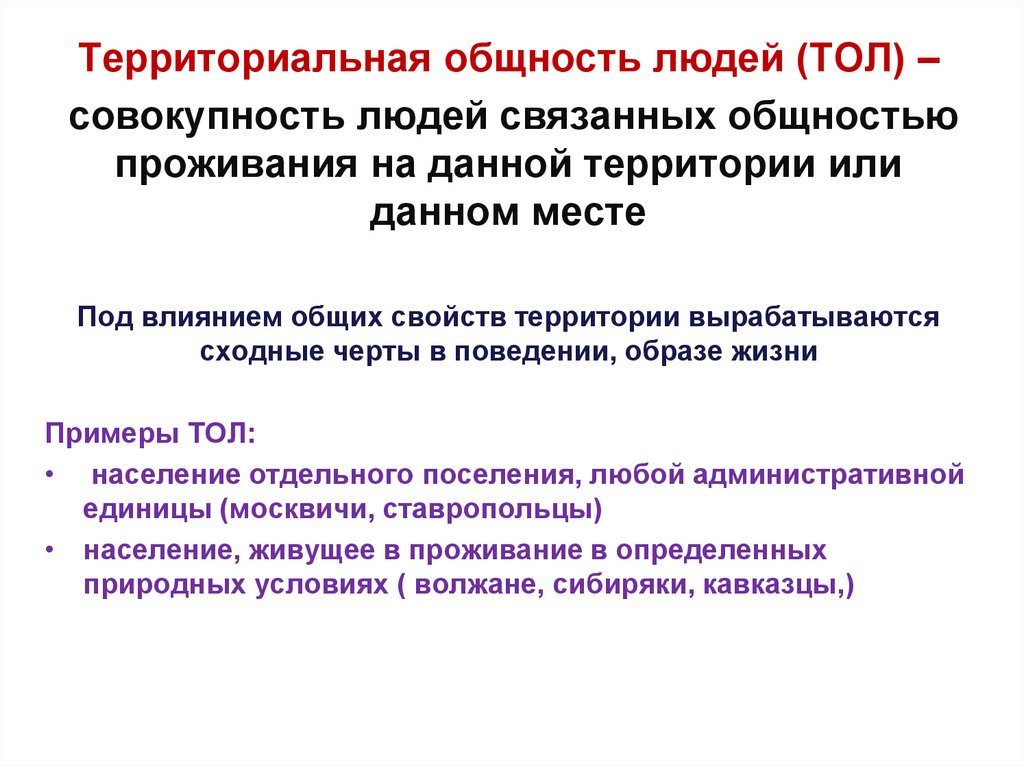 Территориальная общность людей (ТОЛ) – совокупность людей связанных общностью проживания на данной территории или данном месте

Под влиянием общих свойств территории вырабатываются сходные черты в поведении, образе жизни

Примеры ТОЛ:
• население отдельного поселения, любой административной единицы (москвичи, ставропольцы)
• население, живущее в проживание в определенных природных условиях ( волжане, сибиряки, кавказцы,)